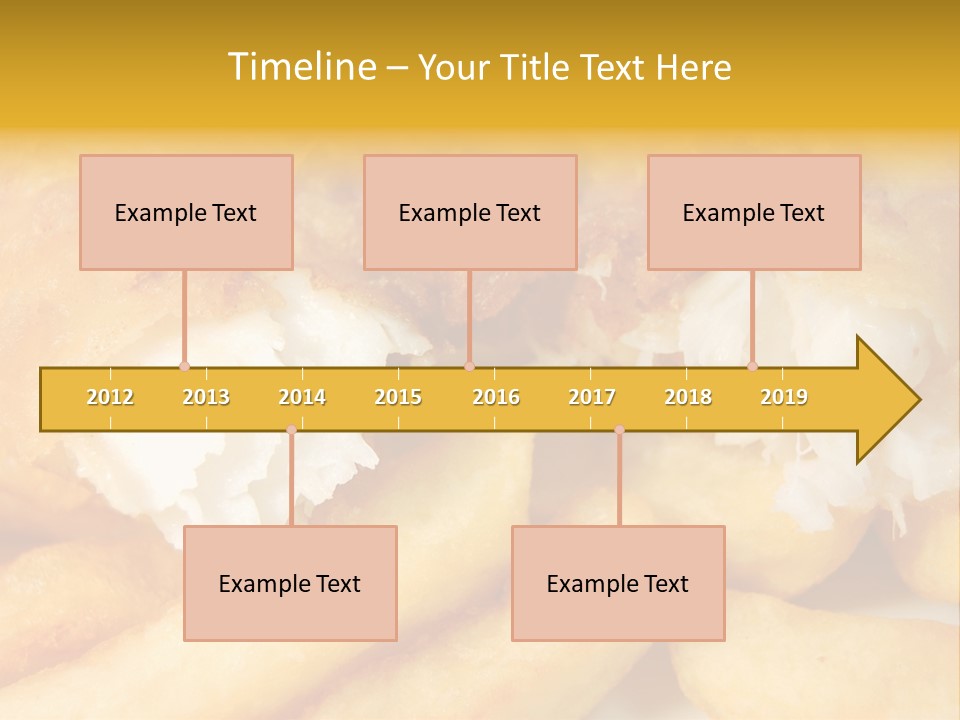 Timeline – Your Title Text Here

Example Text

Example Text

Example Text

2012 2013 2014 2015 2016 2017 2018 2019

Example Text

Example Text